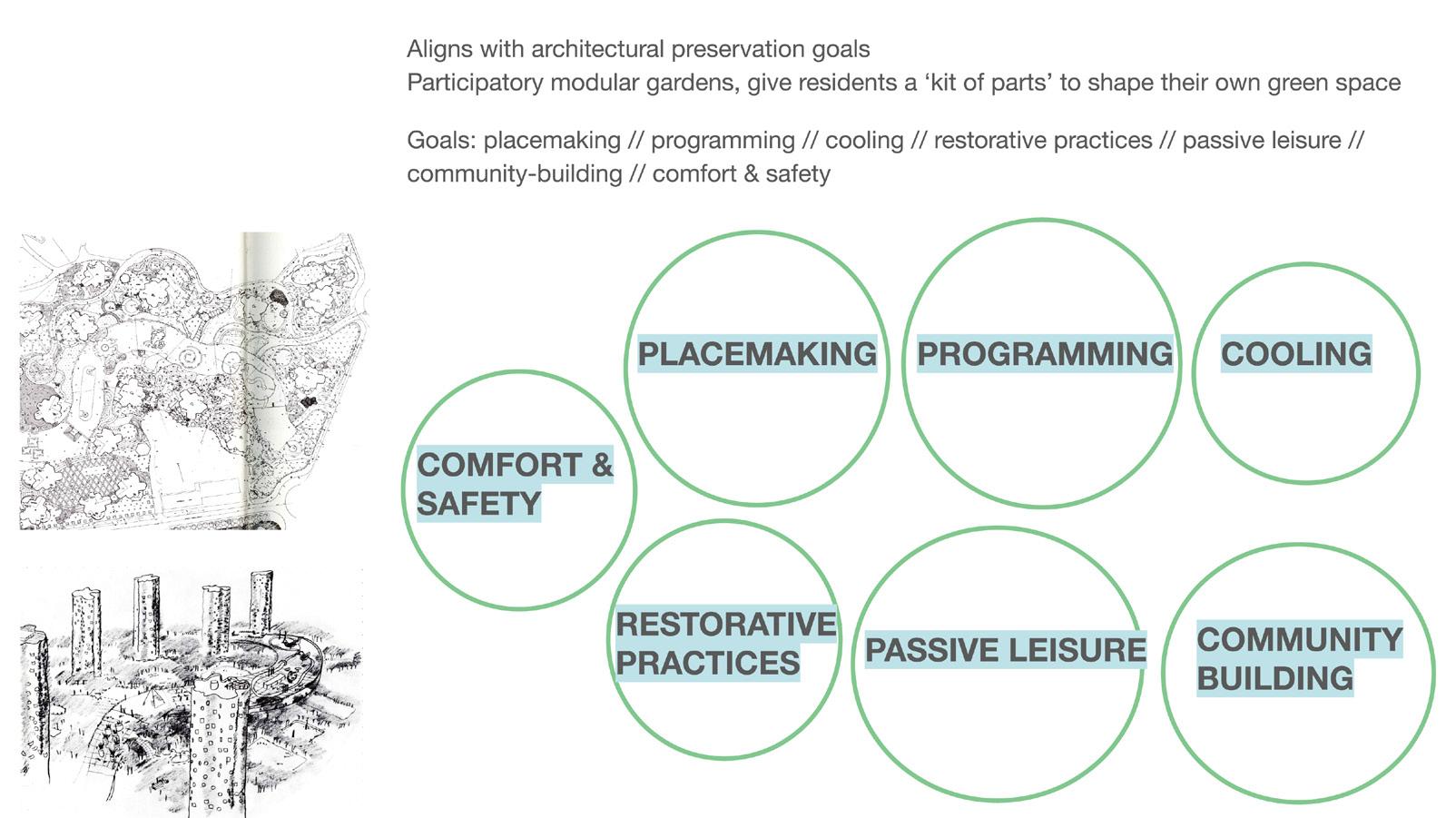 Aligns with architectural preservation goals
Participatory modular gardens, give residents a ‘kit of parts’ to shape their own green space

Goals: placemaking // programming // cooling // restorative practices // passive leisure // community-building // comfort & safety

PLACEMAKING

PROGRAMMING

COOLING

COMFORT & SAFETY

RESTORATIVE PRACTICES

PASSIVE LEISURE

COMMUNITY BUILDING